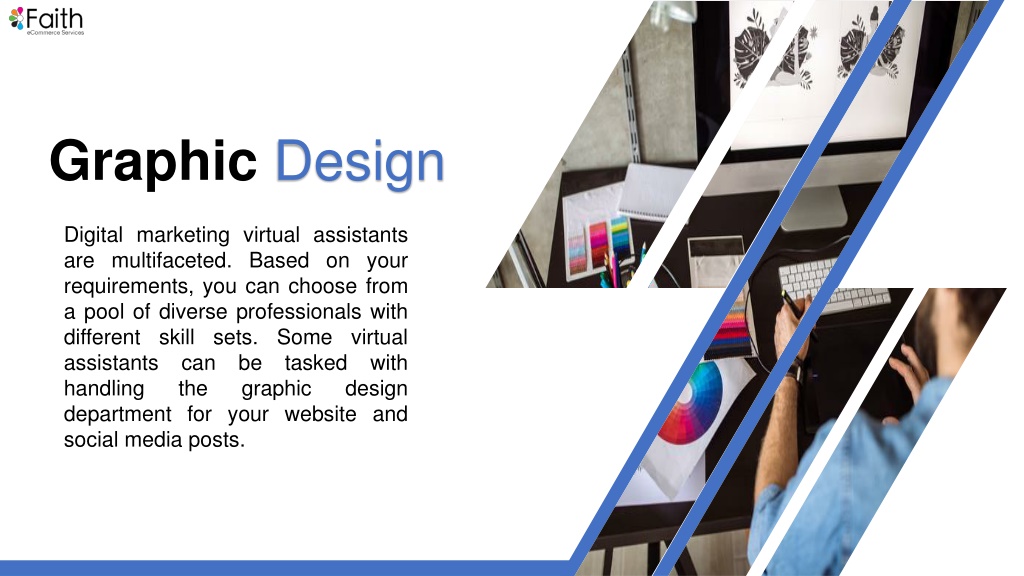 Faith
eCommerce Services

Graphic Design

Digital marketing virtual assistants are multifaceted. Based on your requirements, you can choose from a pool of diverse professionals with different skill sets. Some virtual assistants can be tasked with handling the graphic design department for your website and social media posts.